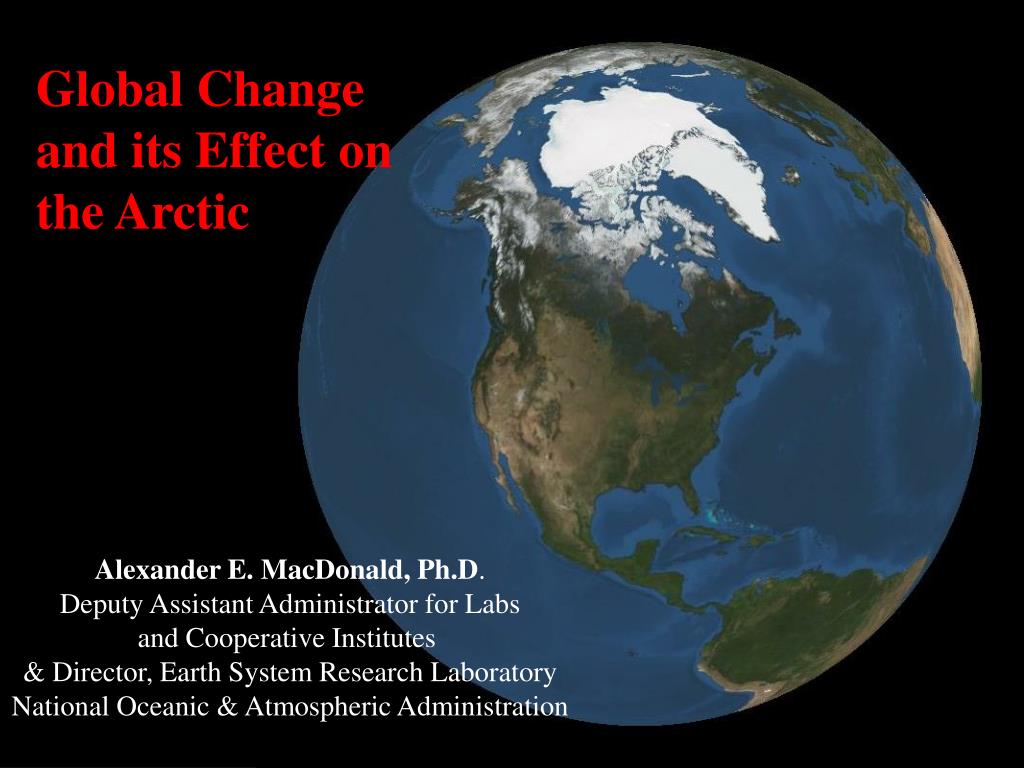 Global Change and its Effect on the Arctic

Alexander E. MacDonald, Ph.D.
Deputy Assistant Administrator for Labs and Cooperative Institutes
& Director, Earth System Research Laboratory
National Oceanic & Atmospheric Administration